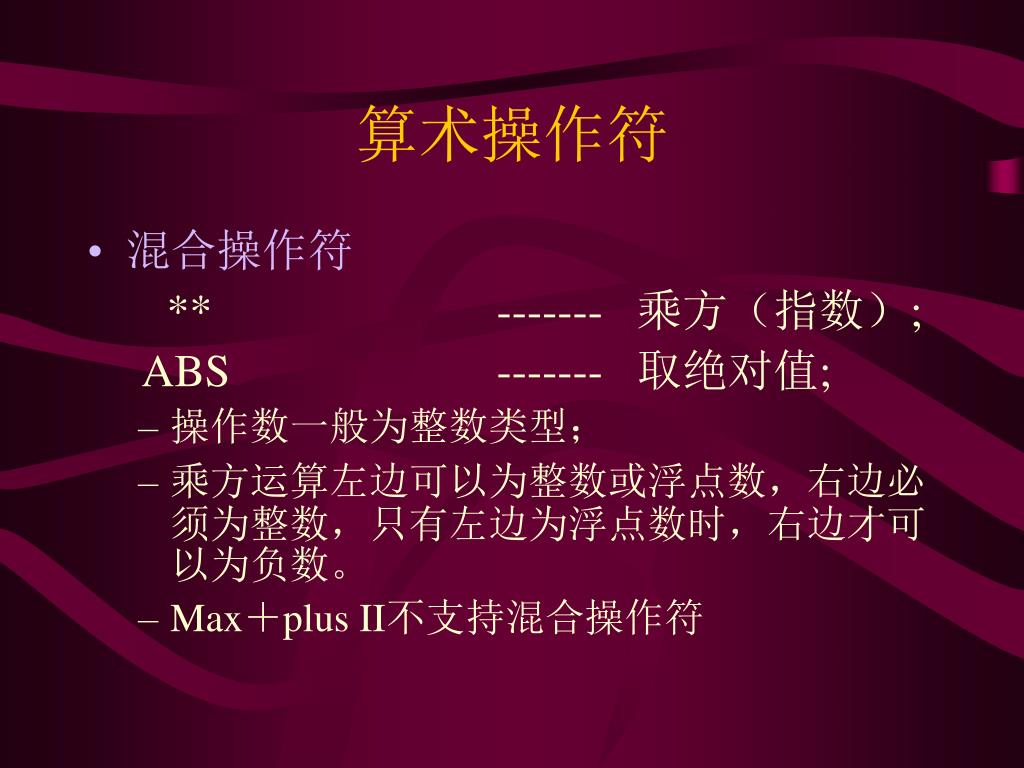 算术操作符

• 混合操作符

** ------- 乘方（指数）;

ABS ------- 取绝对值;

– 操作数一般为整数类型；

– 乘方运算左边可以为整数或浮点数，右边必须为整数，只有左边为浮点数时，右边才可以为负数。

– Max＋plus II不支持混合操作符